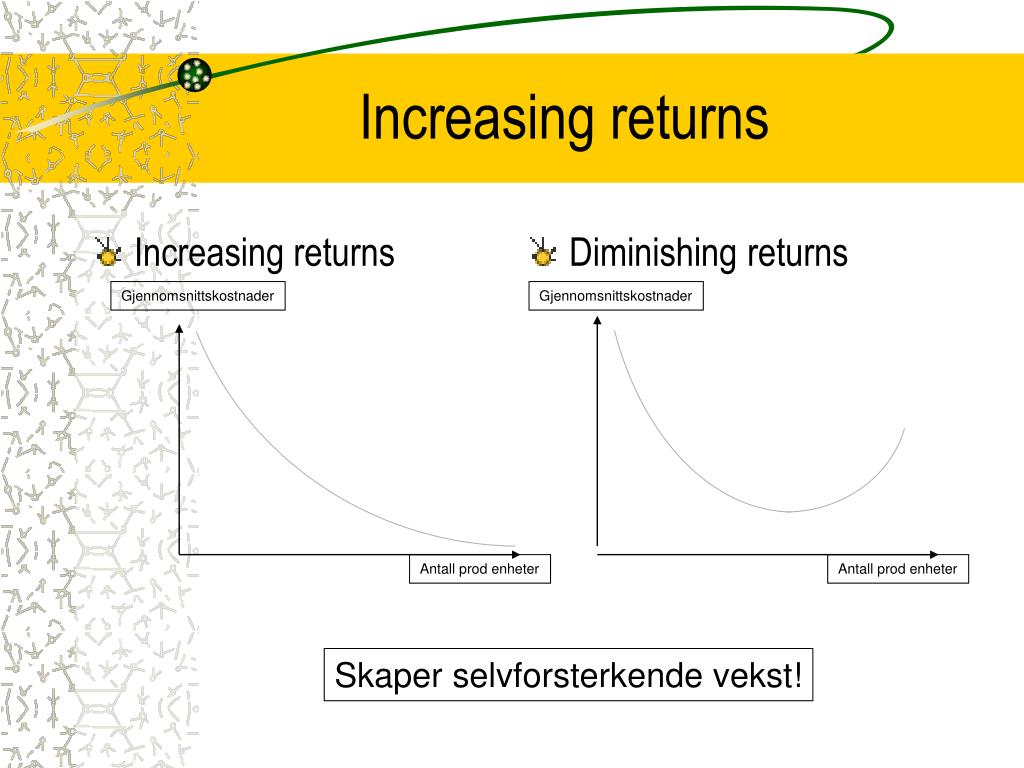 Increasing returns

Increasing returns

Gjennomsnittskostnader

Antall prod enheter

Diminishing returns

Gjennomsnittskostnader

Antall prod enheter

Skaper selvforsterkende vekst!